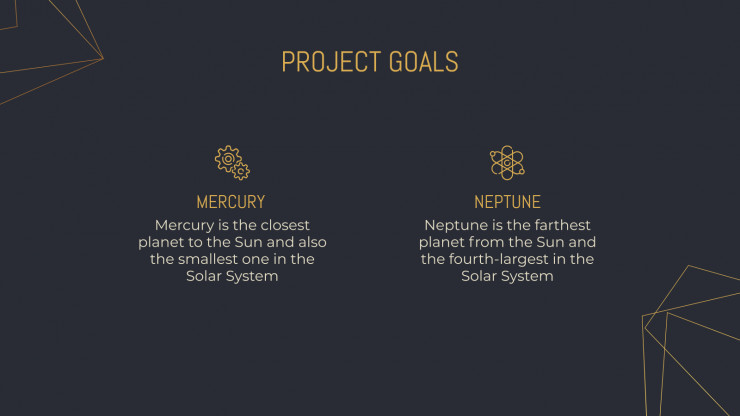 PROJECT GOALS

MERCURY

Mercury is the closest planet to the Sun and also the smallest one in the Solar System

NEPTUNE

Neptune is the farthest planet from the Sun and the fourth-largest in the Solar System